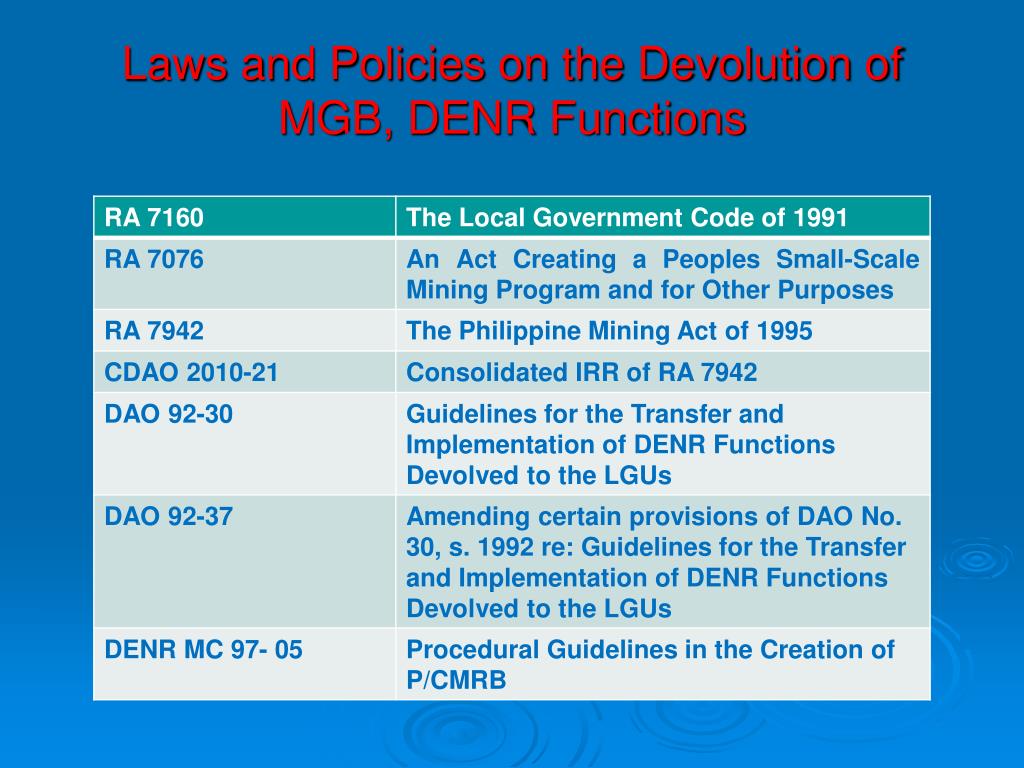 Laws and Policies on the Devolution of MGB, DENR Functions

| RA 7160 | The Local Government Code of 1991 |
|---|---|
| RA 7076 | An Act Creating a Peoples Small-Scale Mining Program and for Other Purposes |
| RA 7942 | The Philippine Mining Act of 1995 |
| CDAO 2010-21 | Consolidated IRR of RA 7942 |
| DAO 92-30 | Guidelines for the Transfer and Implementation of DENR Functions Devolved to the LGUs |
| DAO 92-37 | Amending certain provisions of DAO No. 30, s. 1992 re: Guidelines for the Transfer and Implementation of DENR Functions Devolved to the LGUs |
| DENR MC 97- 05 | Procedural Guidelines in the Creation of P/CMRB |